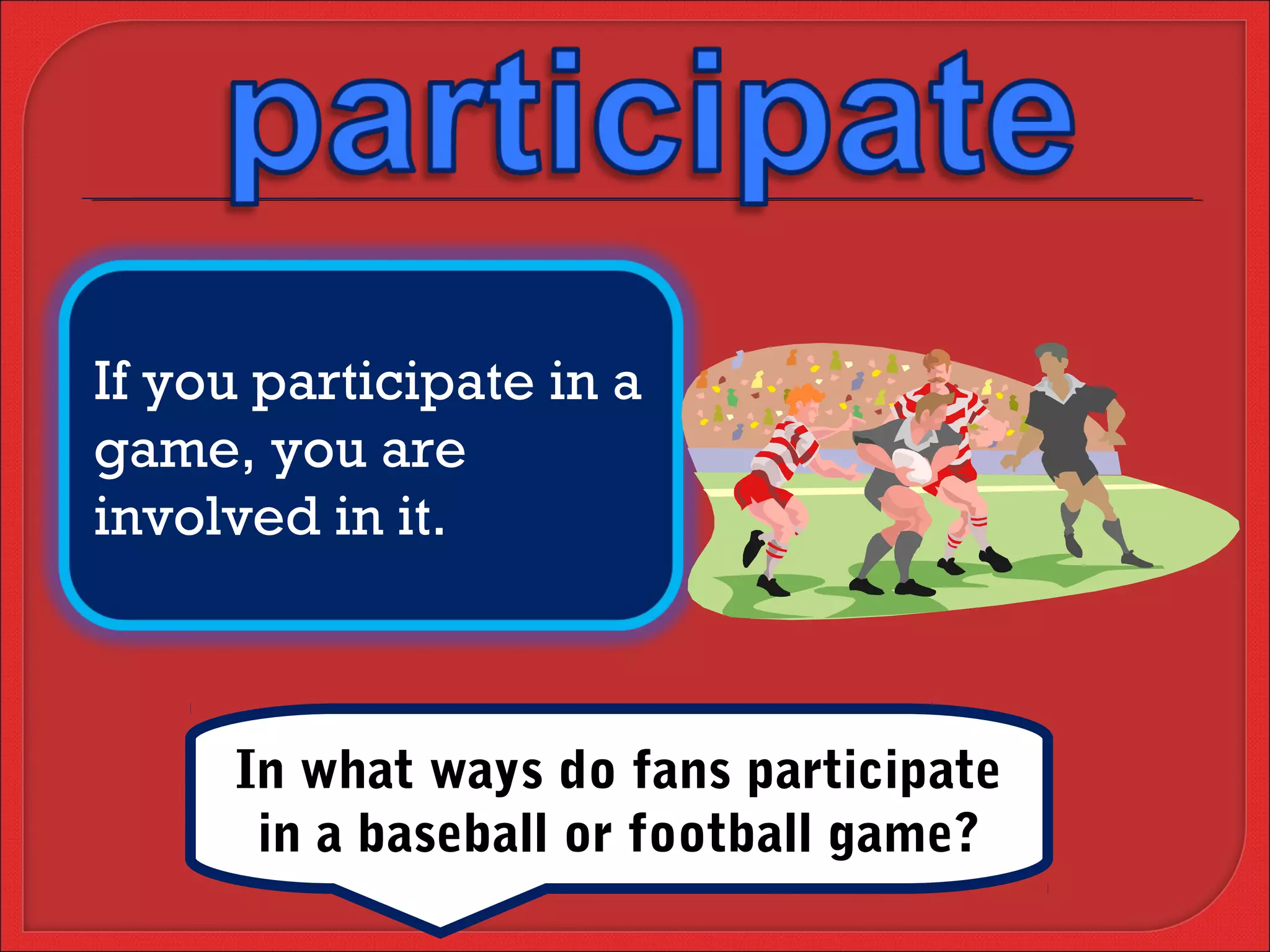 participate

If you participate in a game, you are involved in it.

In what ways do fans participate in a baseball or football game?